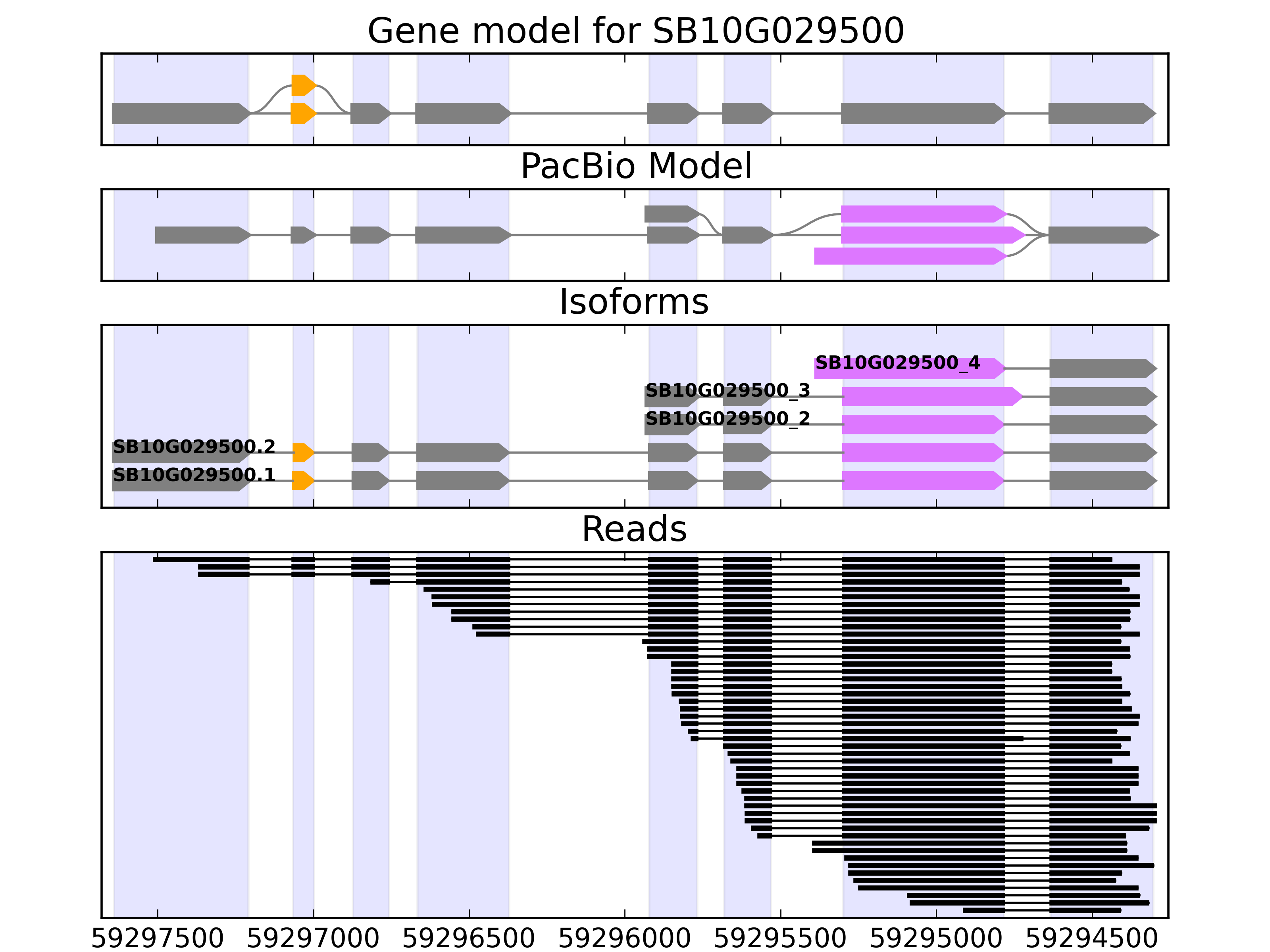 Gene model for SB10G029500

PacBio Model

Isoforms

SB10G029500_4
SB10G029500_3
SB10G029500_2
SB10G029500.2
SB10G029500.1

Reads

59297500 59297000 59296500 59296000 59295500 59295000 59294500